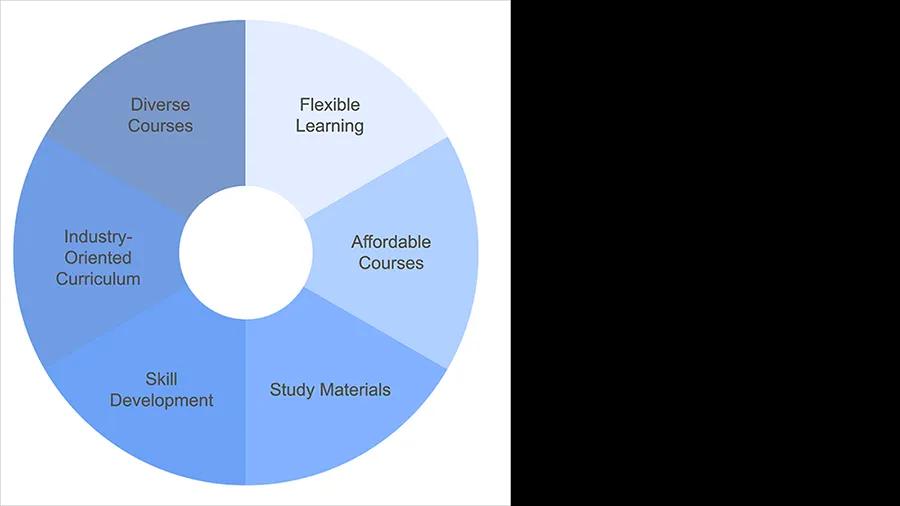 Flexible Learning

Affordable Courses

Study Materials

Skill Development

Industry-Oriented Curriculum

Diverse Courses